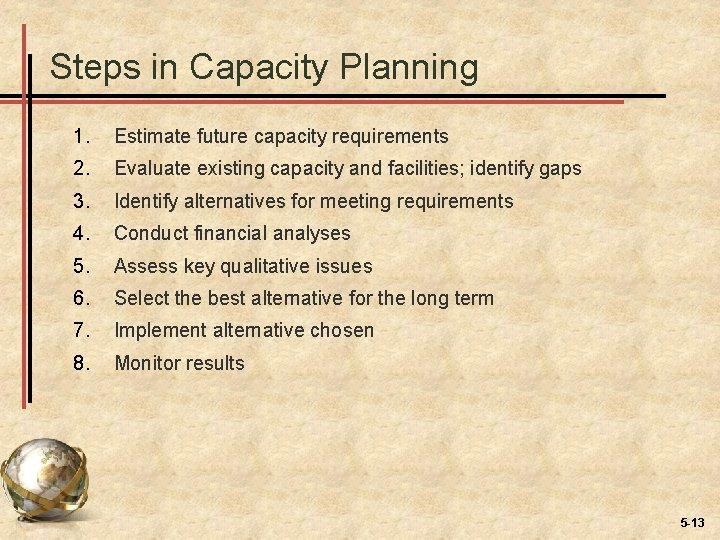 Steps in Capacity Planning

1. Estimate future capacity requirements
2. Evaluate existing capacity and facilities; identify gaps
3. Identify alternatives for meeting requirements
4. Conduct financial analyses
5. Assess key qualitative issues
6. Select the best alternative for the long term
7. Implement alternative chosen
8. Monitor results

5-13